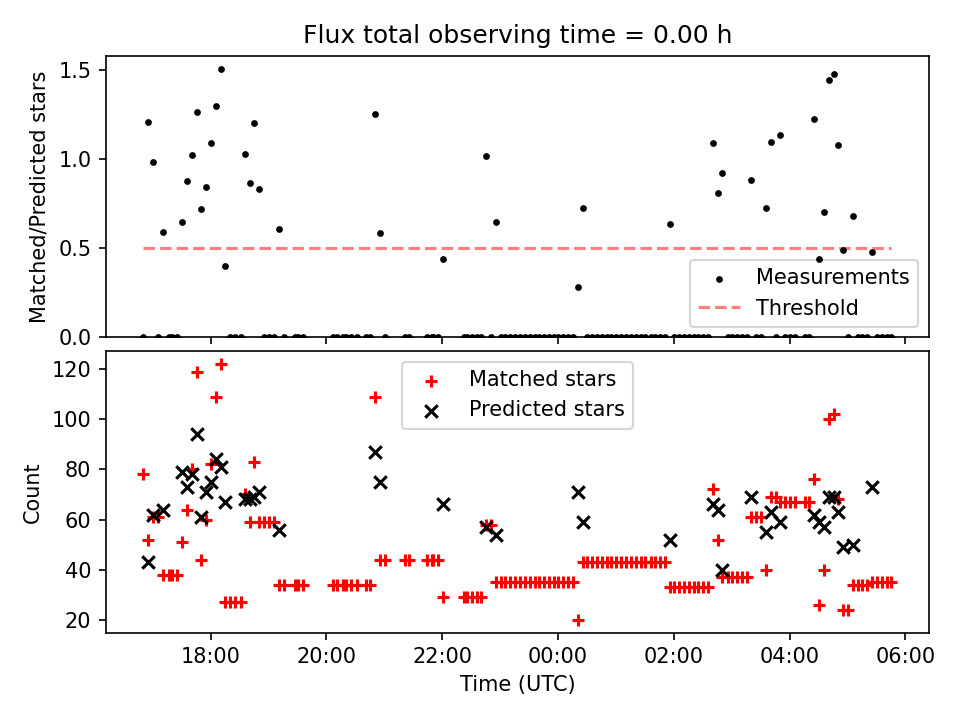 Flux total observing time = 0.00 h

Matched/Predicted stars

1.5
1.0
0.5
0.0

Measurements
Threshold

Count

120
100
80
60
40
20

Matched stars
Predicted stars

18:00
20:00
22:00
00:00
02:00
04:00
06:00

Time (UTC)